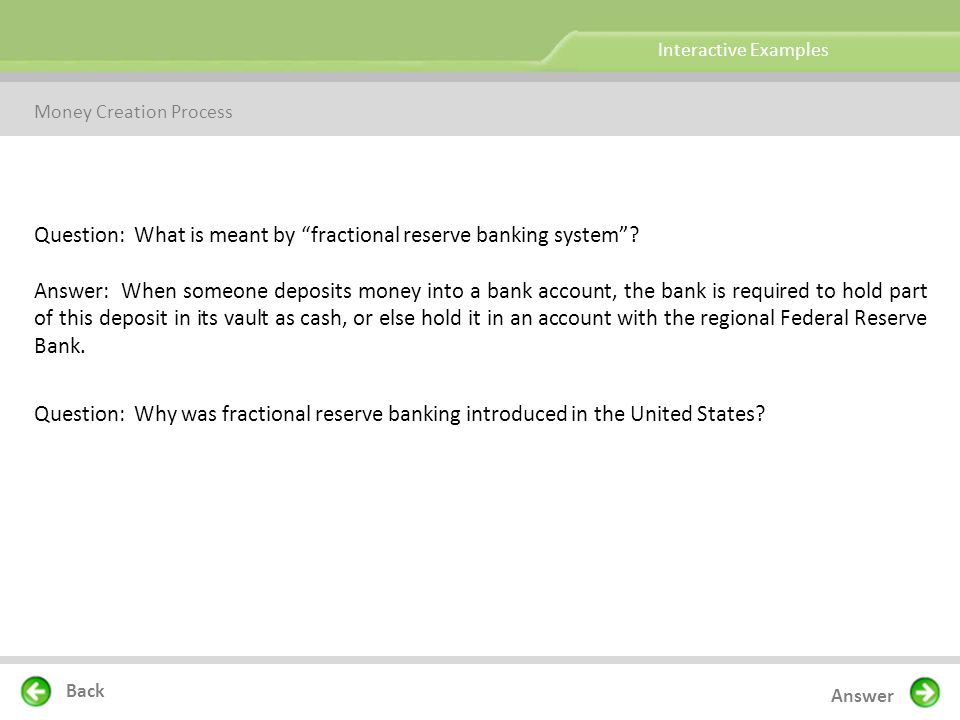 Interactive Examples

Money Creation Process

Question: What is meant by “fractional reserve banking system”?

Answer: When someone deposits money into a bank account, the bank is required to hold part of this deposit in its vault as cash, or else hold it in an account with the regional Federal Reserve Bank.

Question: Why was fractional reserve banking introduced in the United States?

Back

Answer